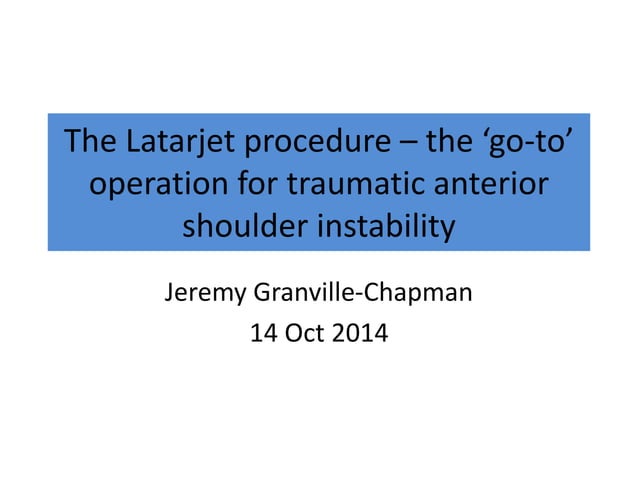 The Latarjet procedure – the ‘go-to’ operation for traumatic anterior shoulder instability

Jeremy Granville-Chapman
14 Oct 2014